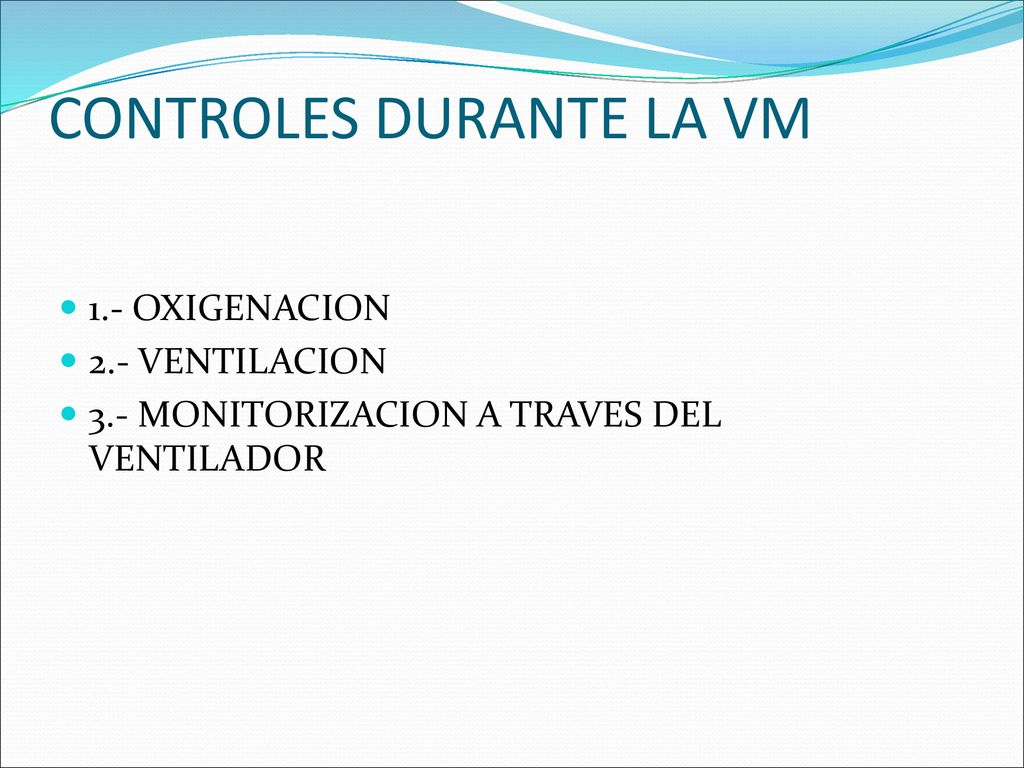 CONTROLES DURANTE LA VM

1.- OXIGENACION
2.- VENTILACION
3.- MONITORIZACION A TRAVES DEL VENTILADOR